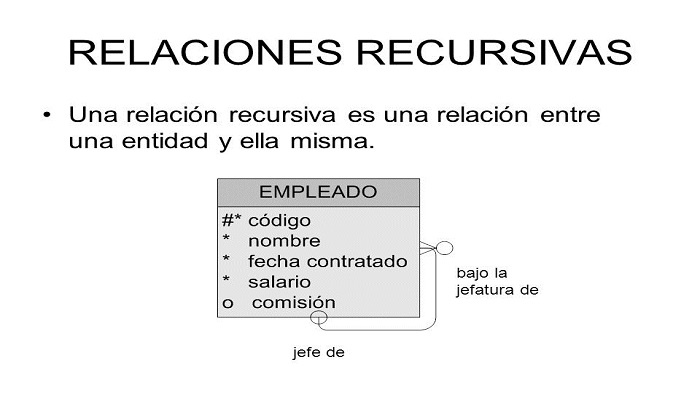 RELACIONES RECURSIVAS

• Una relación recursiva es una relación entre una entidad y ella misma.

EMPLEADO
#* código
* nombre
* fecha contratado
* salario
o comisión

bajo la jefatura de

jefe de